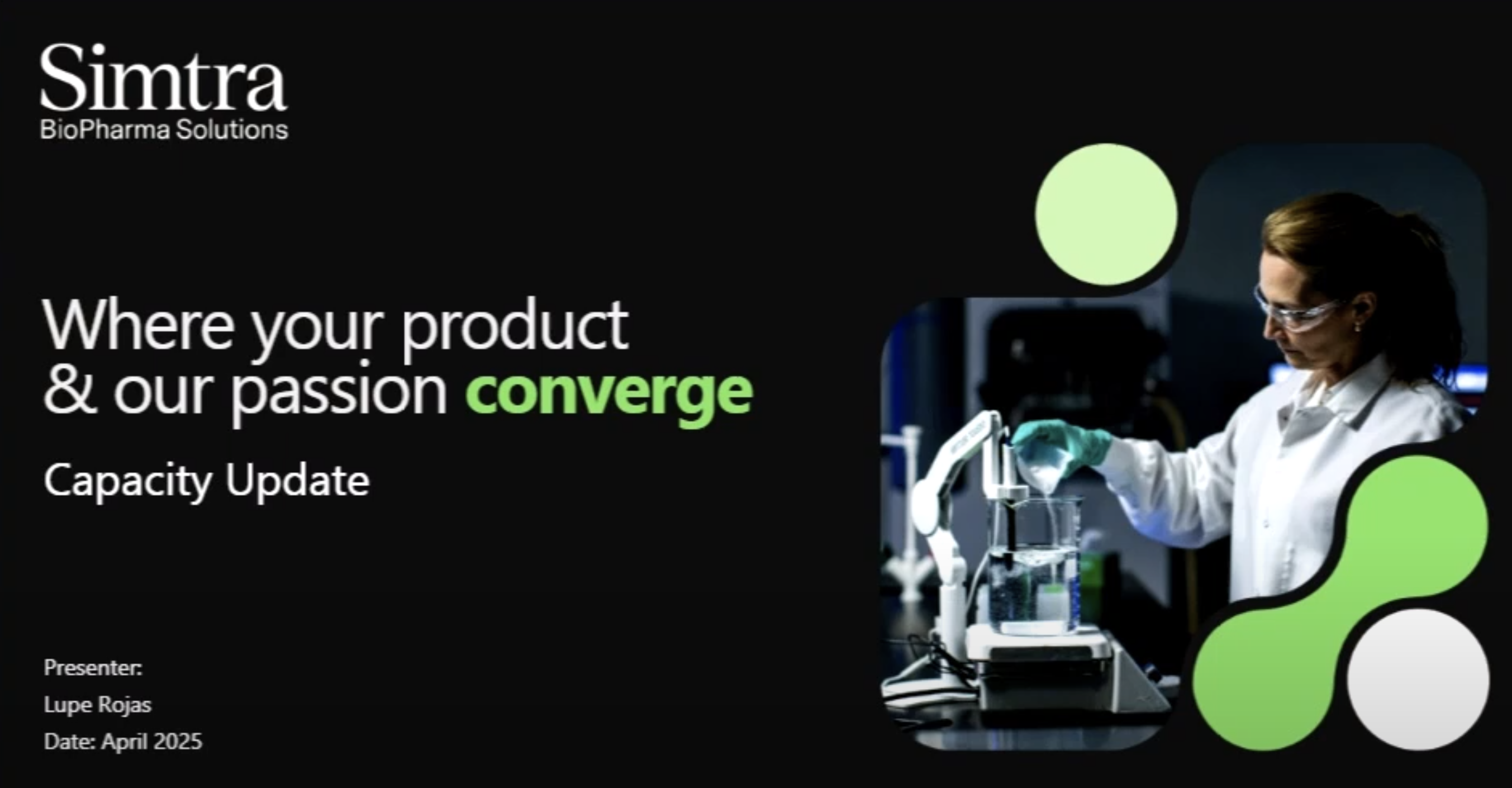 Simtra
BioPharma Solutions

Where your product & our passion converge

Capacity Update

Presenter:
Lupe Rojas
Date: April 2025